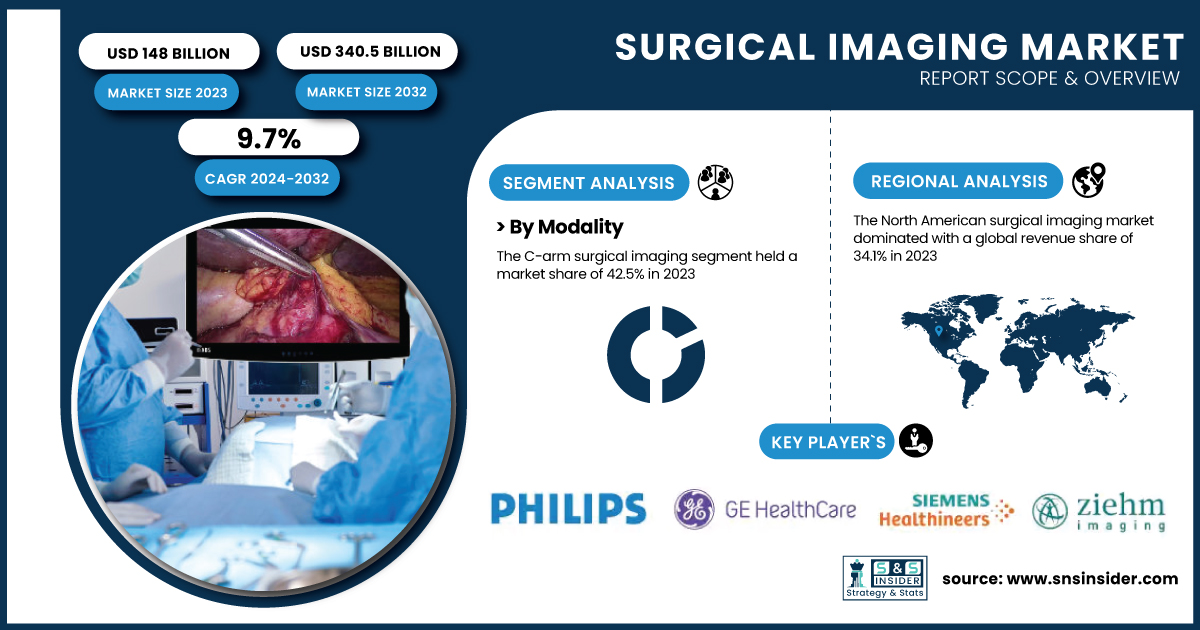 USD 148 BILLION

MARKET SIZE 2023

USD 340.5 BILLION

MARKET SIZE 2032

9.7%

CAGR 2024-2032

SURGICAL IMAGING MARKET

REPORT SCOPE & OVERVIEW

SEGMENT ANALYSIS

> By Modality

The C-arm surgical imaging segment held a market share of 42.5% in 2023

REGIONAL ANALYSIS

The North American surgical imaging market dominated with a global revenue share of 34.1% in 2023

KEY PLAYER`S

PHILIPS

GE HealthCare

SIEMENS Healthineers

ziehm imaging

S&S INSIDER Strategy & Stats

source: www.snsinsider.com